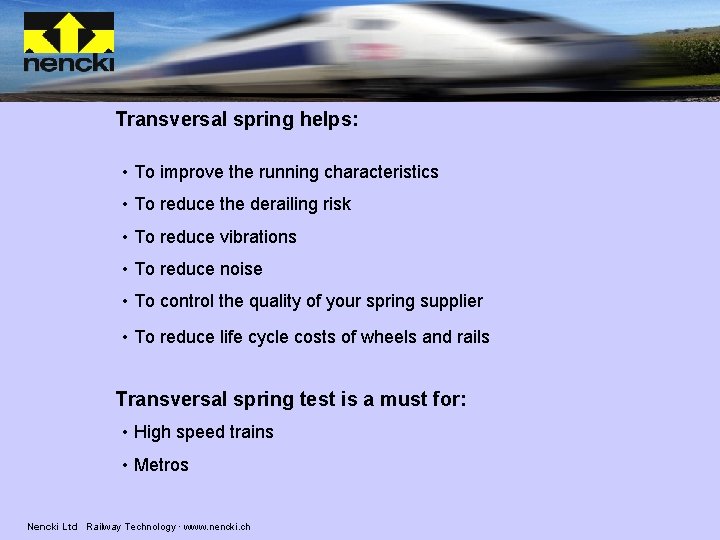 nencki

Transversal spring helps:

• To improve the running characteristics

• To reduce the derailing risk

• To reduce vibrations

• To reduce noise

• To control the quality of your spring supplier

• To reduce life cycle costs of wheels and rails

Transversal spring test is a must for:

• High speed trains

• Metros

Nencki Ltd Railway Technology · www.nencki.ch